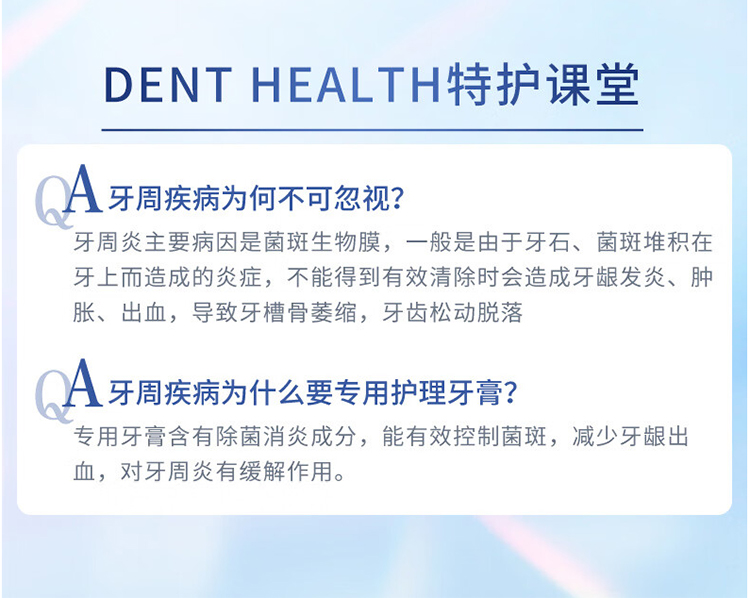 DENT HEALTH特护课堂

QA 牙周疾病为何不可忽视？

牙周炎主要病因是菌斑生物膜，一般是由于牙石、菌斑堆积在牙上而造成的炎症，不能得到有效清除时会造成牙龈发炎、肿胀、出血，导致牙槽骨萎缩，牙齿松动脱落

QA 牙周疾病为什么要专用护理牙膏？

专用牙膏含有除菌消炎成分，能有效控制菌斑，减少牙龈出血，对牙周炎有缓解作用。